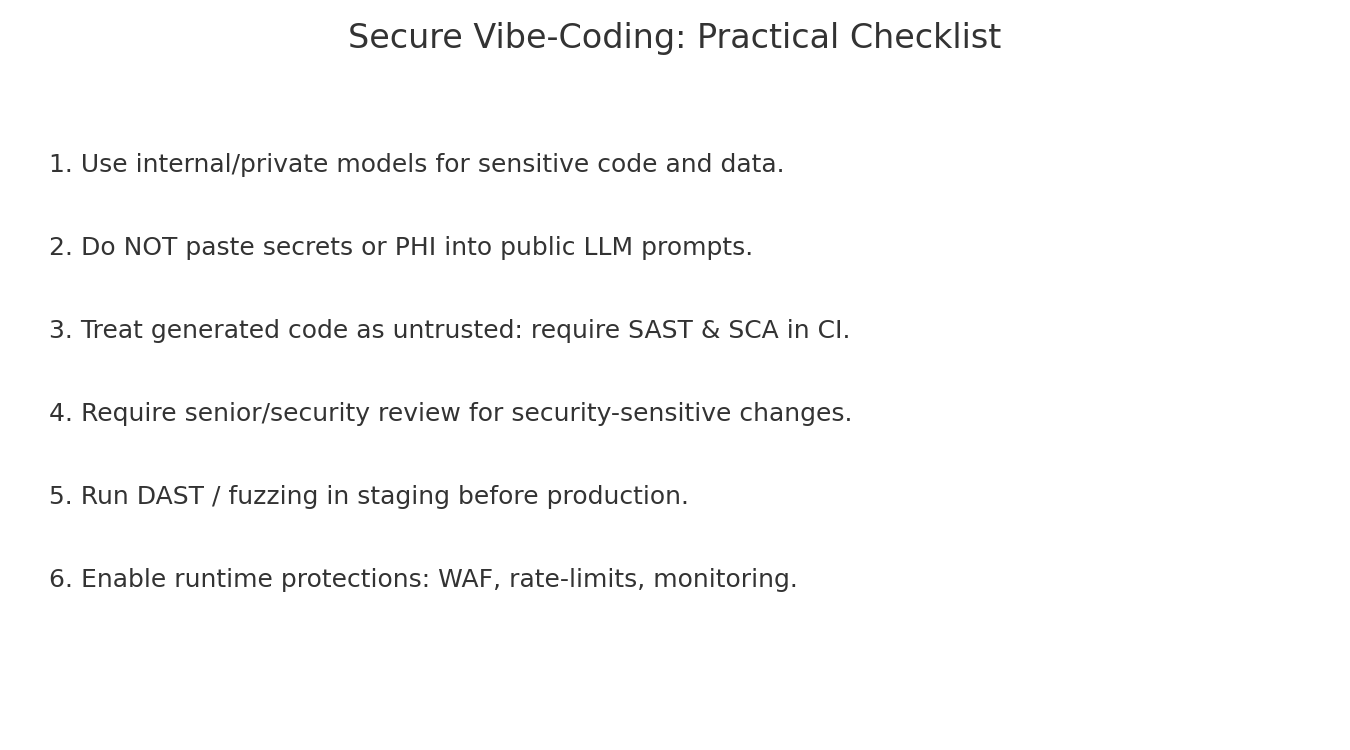 Secure Vibe-Coding: Practical Checklist

1. Use internal/private models for sensitive code and data.

2. Do NOT paste secrets or PHI into public LLM prompts.

3. Treat generated code as untrusted: require SAST & SCA in CI.

4. Require senior/security review for security-sensitive changes.

5. Run DAST / fuzzing in staging before production.

6. Enable runtime protections: WAF, rate-limits, monitoring.